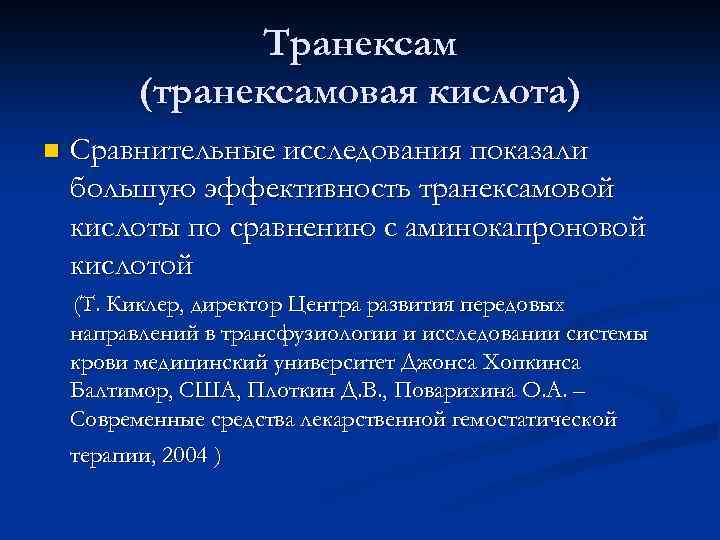 Транексам
(транексамовая кислота)

Сравнительные исследования показали большую эффективность транексамовой кислоты по сравнению с аминокапроновой кислотой

(Т. Киклер, директор Центра развития передовых направлений в трансфузиологии и исследовании системы крови медицинский университет Джонса Хопкинса Балтимор, США, Плоткин Д.В., Поварихина О.А. – Современные средства лекарственной гемостатической терапии, 2004 )